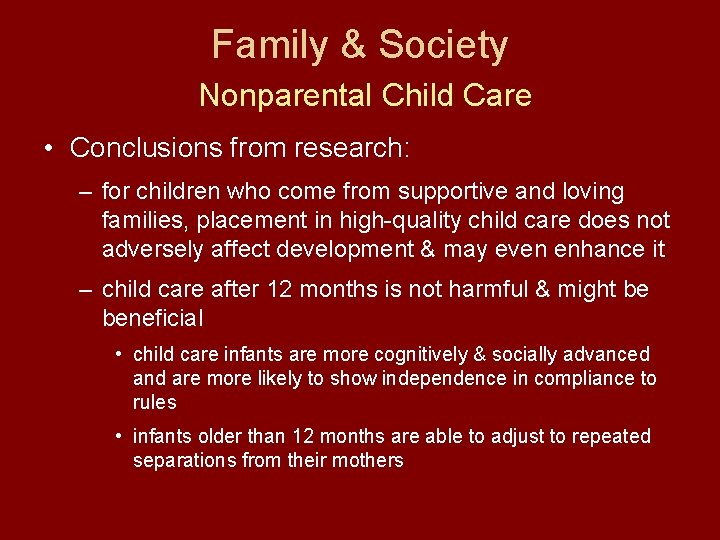 Family & Society
Nonparental Child Care

• Conclusions from research:

– for children who come from supportive and loving families, placement in high-quality child care does not adversely affect development & may even enhance it

– child care after 12 months is not harmful & might be beneficial

• child care infants are more cognitively & socially advanced and are more likely to show independence in compliance to rules

• infants older than 12 months are able to adjust to repeated separations from their mothers